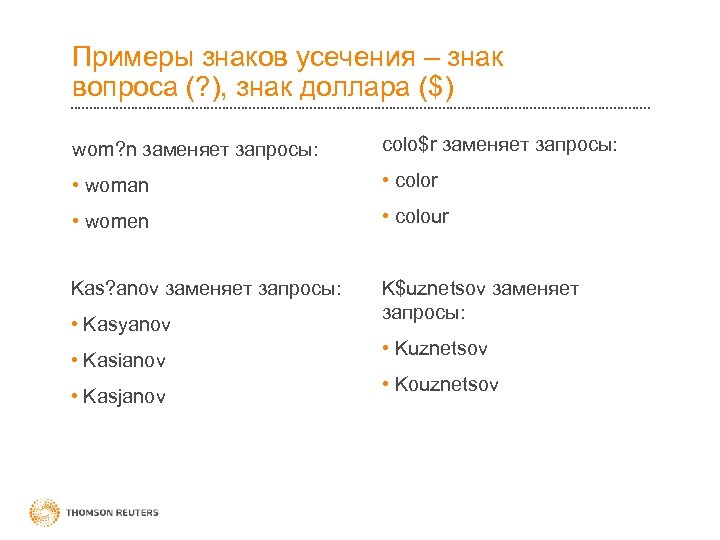 Примеры знаков усечения – знак вопроса (?), знак доллара ($)

wom?n заменяет запросы:

• woman

• women

Kas?anov заменяет запросы:

• Kasyanov

• Kasianov

• Kasjanov

colo$r заменяет запросы:

• color

• colour

K$uznetsov заменяет запросы:

• Kuznetsov

• Kouznetsov

THOMSON REUTERS